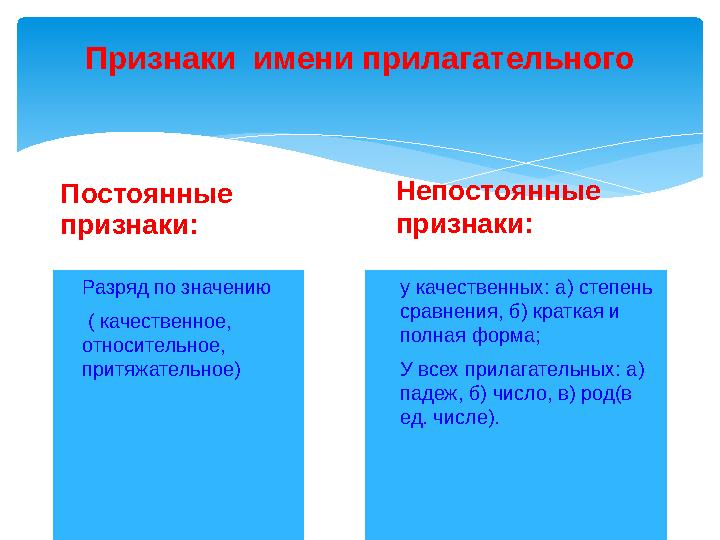 Признаки имени прилагательного

Постоянные признаки:

Разряд по значению

( качественное, относительное, притяжательное)

Непостоянные признаки:

у качественных: а) степень сравнения, б) краткая и полная форма;

У всех прилагательных: а) падеж, б) число, в) род(в ед. числе).